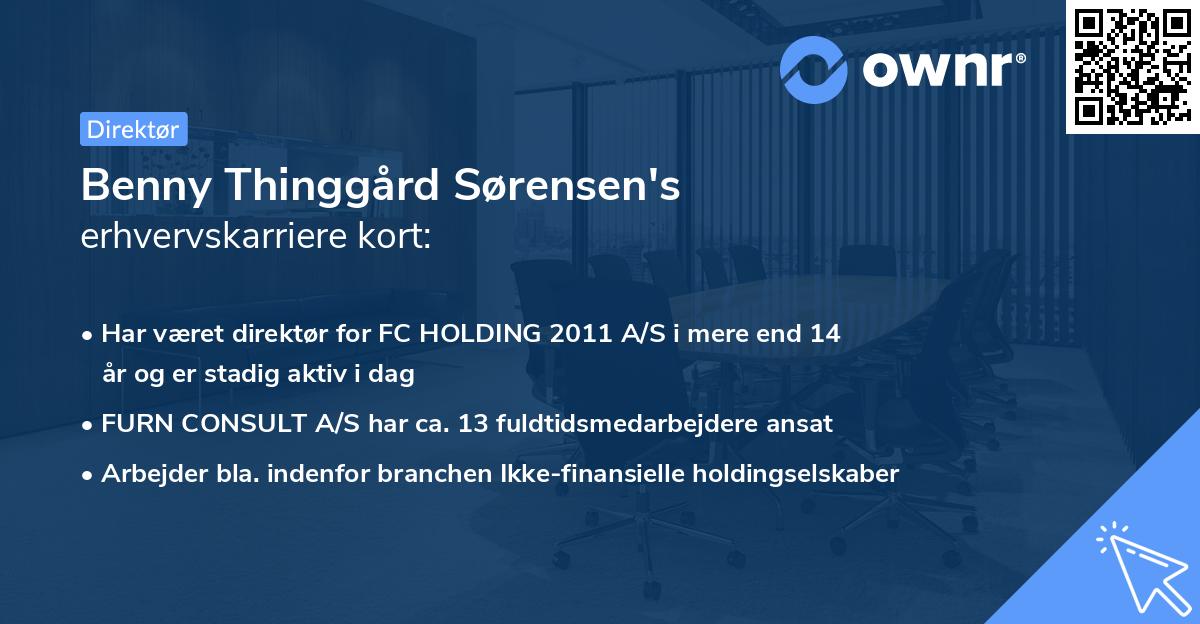 ownr®

Direktør

Benny Thinggård Sørensen's
erhvervskarriere kort:

• Har været direktør for FC HOLDING 2011 A/S i mere end 14 år og er stadig aktiv i dag

• FURN CONSULT A/S har ca. 13 fuldtidsmedarbejdere ansat

• Arbejder bla. indenfor branchen Ikke-finansielle holdingselskaber